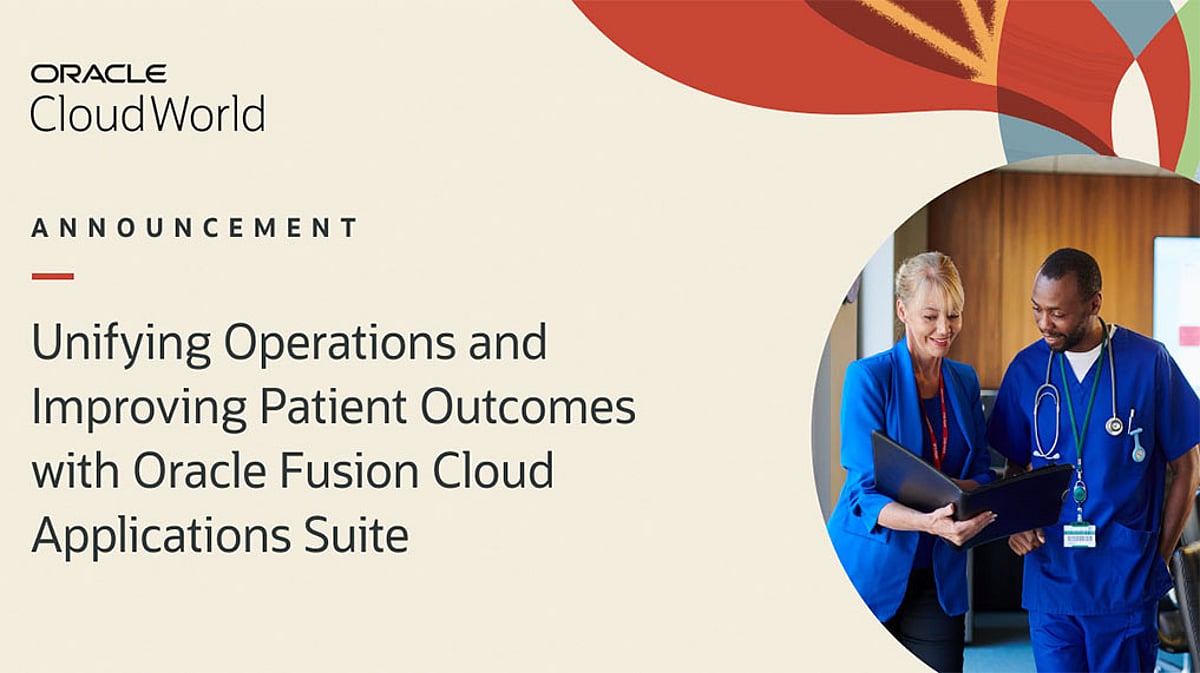 ORACLE
CloudWorld

ANNOUNCEMENT

Unifying Operations and Improving Patient Outcomes with Oracle Fusion Cloud Applications Suite